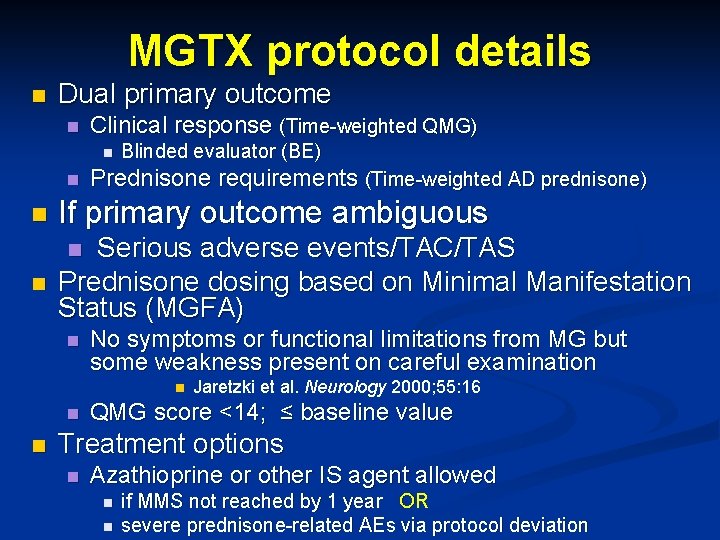 MGTX protocol details

Dual primary outcome

Clinical response (Time-weighted QMG)

Blinded evaluator (BE)

Prednisone requirements (Time-weighted AD prednisone)

If primary outcome ambiguous

Serious adverse events/TAC/TAS

Prednisone dosing based on Minimal Manifestation Status (MGFA)

No symptoms or functional limitations from MG but some weakness present on careful examination

Jaretzki et al. Neurology 2000;55:16

QMG score <14; ≤ baseline value

Treatment options

Azathioprine or other IS agent allowed

if MMS not reached by 1 year OR

severe prednisone-related AEs via protocol deviation